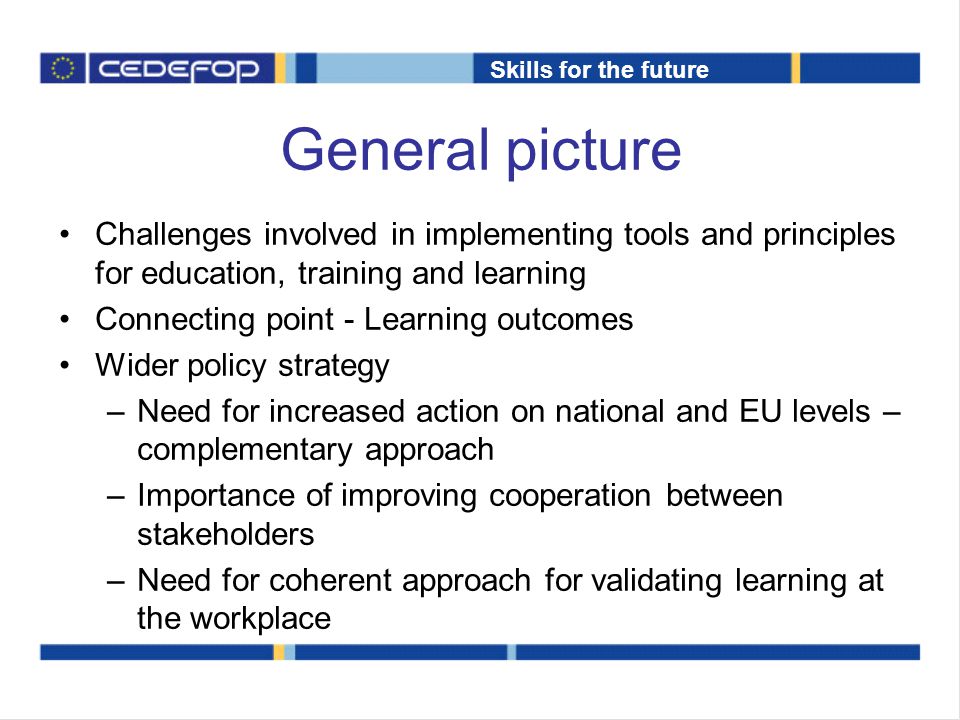 CEDEFOP

Skills for the future

General picture

• Challenges involved in implementing tools and principles for education, training and learning
• Connecting point - Learning outcomes
• Wider policy strategy
– Need for increased action on national and EU levels – complementary approach
– Importance of improving cooperation between stakeholders
– Need for coherent approach for validating learning at the workplace